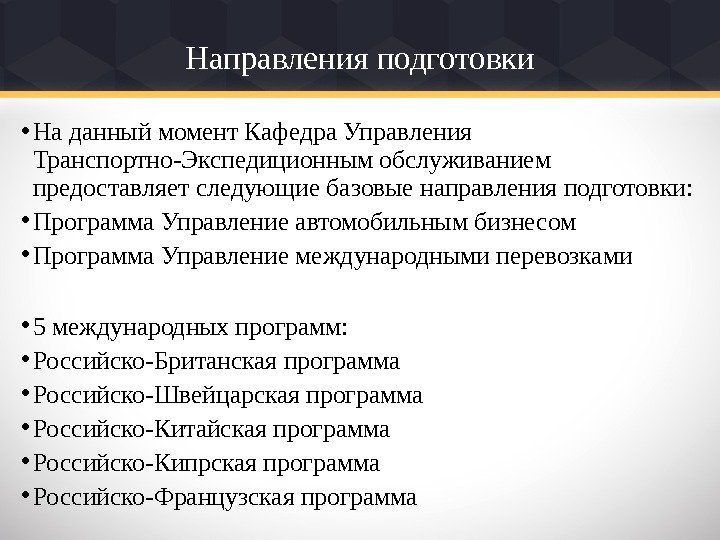 Направления подготовки

• На данный момент Кафедра Управления Транспортно-Экспедиционным обслуживанием предоставляет следующие базовые направления подготовки:
• Программа Управление автомобильным бизнесом
• Программа Управление международными перевозками

• 5 международных программ:
• Российско-Британская программа
• Российско-Швейцарская программа
• Российско-Китайская программа
• Российско-Кипрская программа
• Российско-Французская программа